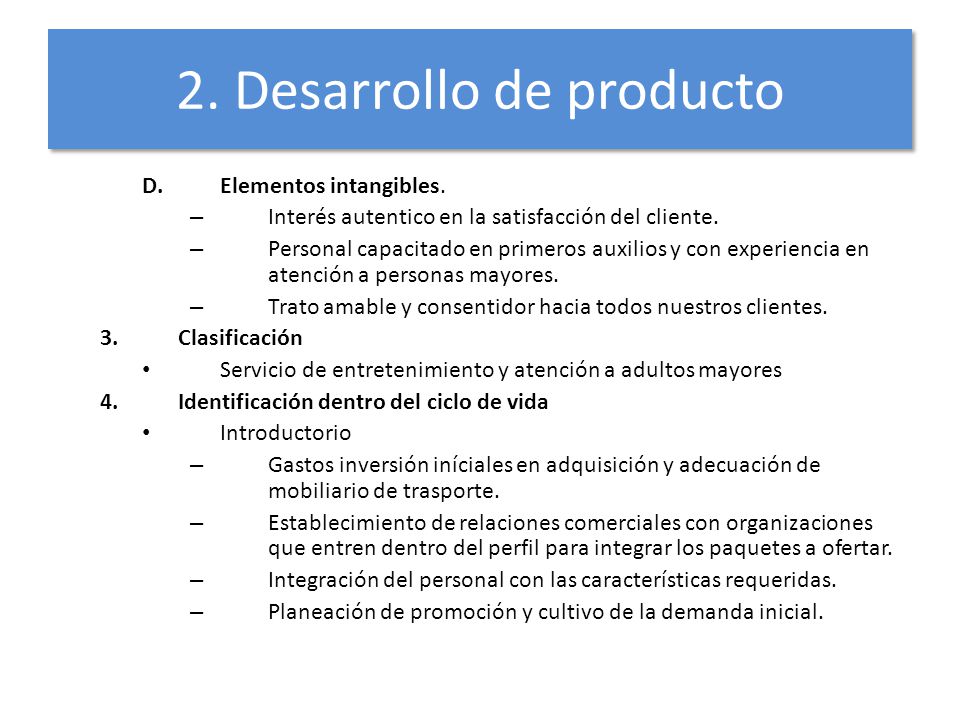 2. Desarrollo de producto

D. Elementos intangibles.

– Interés autentico en la satisfacción del cliente.

– Personal capacitado en primeros auxilios y con experiencia en atención a personas mayores.

– Trato amable y consentidor hacia todos nuestros clientes.

3. Clasificación

• Servicio de entretenimiento y atención a adultos mayores

4. Identificación dentro del ciclo de vida

• Introductorio

– Gastos inversión iníciales en adquisición y adecuación de mobiliario de trasporte.

– Establecimiento de relaciones comerciales con organizaciones que entren dentro del perfil para integrar los paquetes a ofertar.

– Integración del personal con las características requeridas.

– Planeación de promoción y cultivo de la demanda inicial.